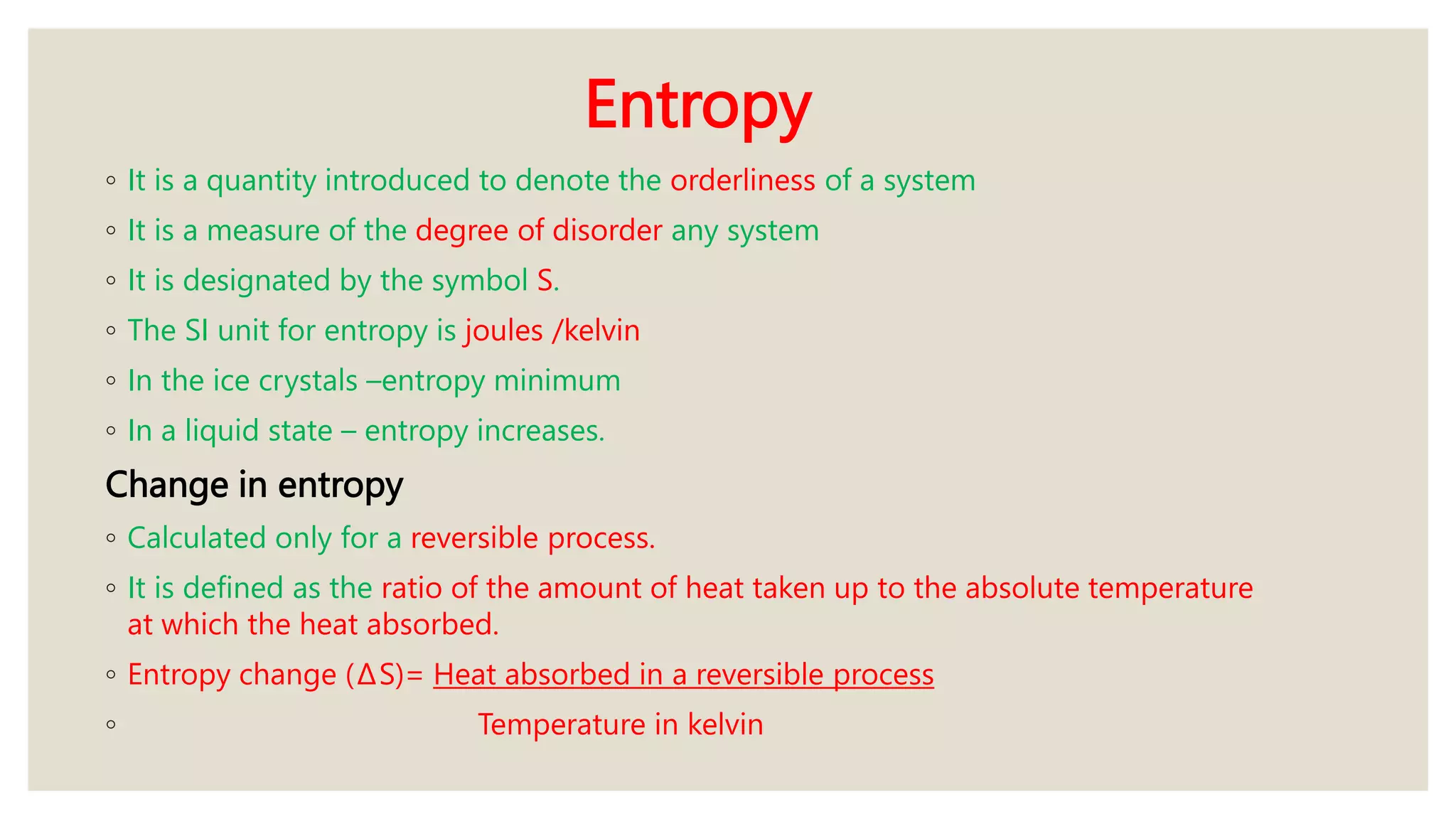 Entropy

◦ It is a quantity introduced to denote the orderliness of a system
◦ It is a measure of the degree of disorder any system
◦ It is designated by the symbol S.
◦ The SI unit for entropy is joules /kelvin
◦ In the ice crystals –entropy minimum
◦ In a liquid state – entropy increases.

Change in entropy

◦ Calculated only for a reversible process.
◦ It is defined as the ratio of the amount of heat taken up to the absolute temperature at which the heat absorbed.
◦ Entropy change (ΔS)= Heat absorbed in a reversible process
◦ Temperature in kelvin